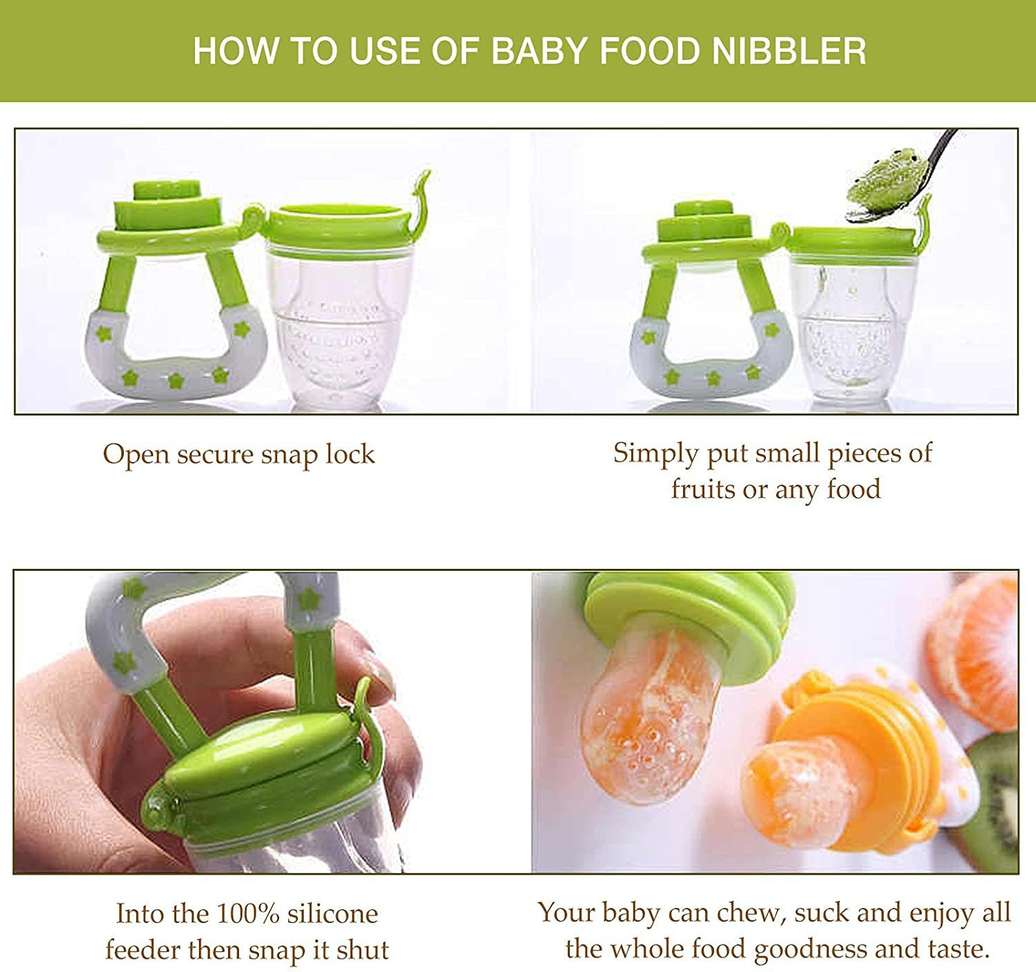 HOW TO USE OF BABY FOOD NIBBLER

Open secure snap lock

Simply put small pieces of fruits or any food

Into the 100% silicone feeder then snap it shut

Your baby can chew, suck and enjoy all the whole food goodness and taste.